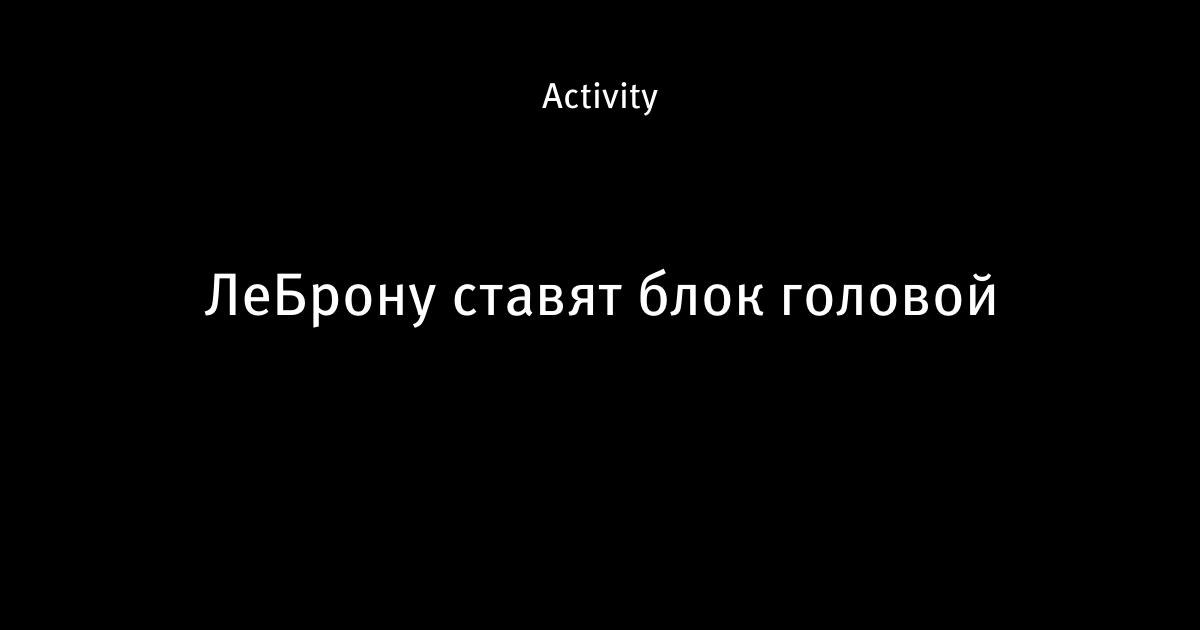 Activity

ЛеБрону ставят блок головой